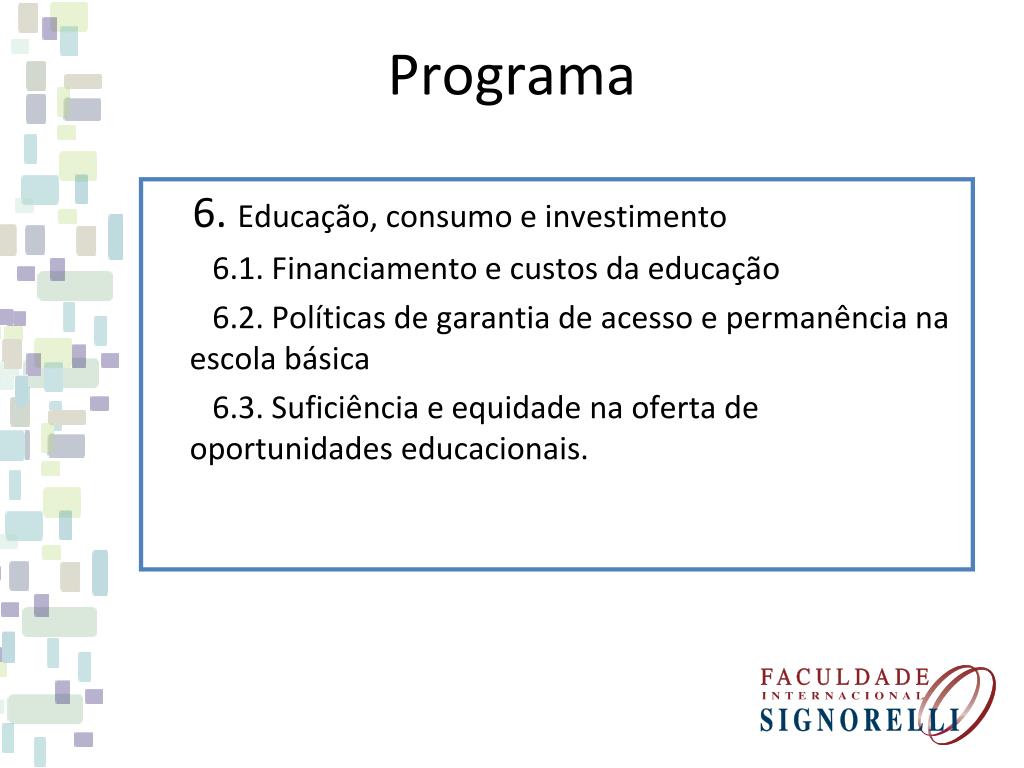 Programa

6. Educação, consumo e investimento

6.1. Financiamento e custos da educação

6.2. Políticas de garantia de acesso e permanência na escola básica

6.3. Suficiência e equidade na oferta de oportunidades educacionais.

FACULDADE
INTERNACIONAL
SIGNORELLI